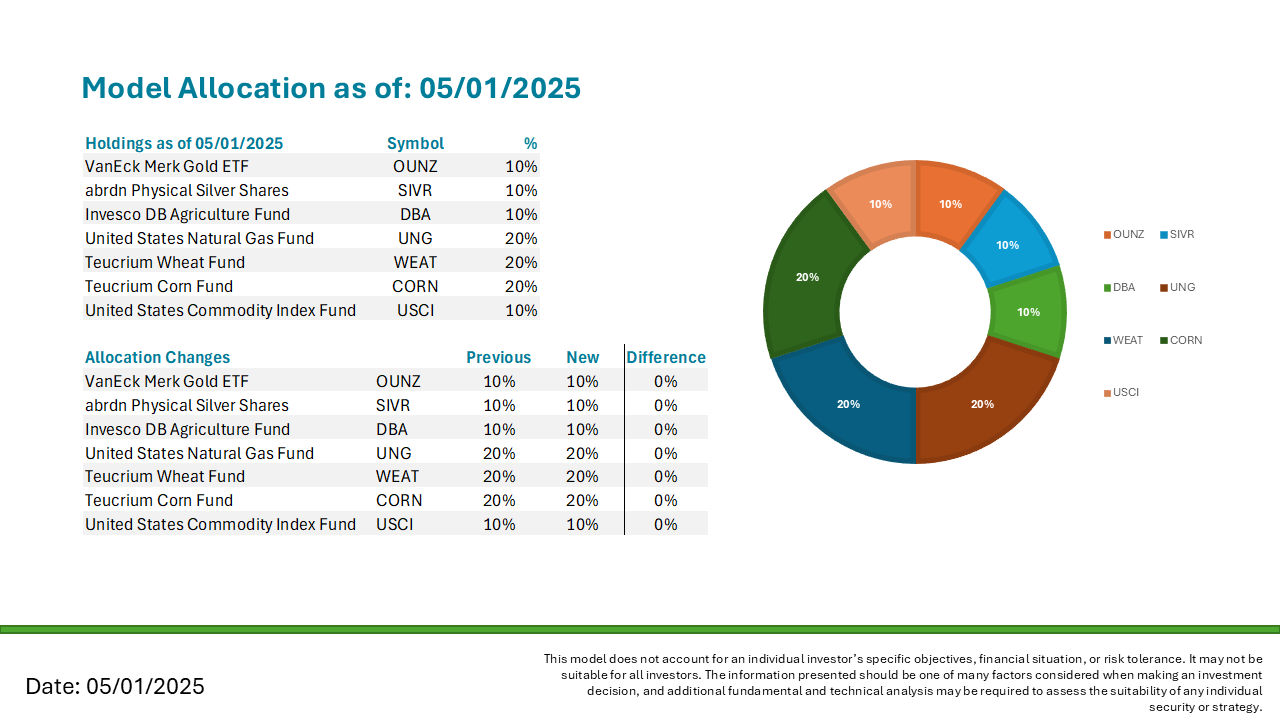 Model Allocation as of: 05/01/2025

| Holdings as of 05/01/2025 | Symbol | % |
|---|---|---|
| VanEck Merk Gold ETF | OUNZ | 10% |
| abrdn Physical Silver Shares | SIVR | 10% |
| Invesco DB Agriculture Fund | DBA | 10% |
| United States Natural Gas Fund | UNG | 20% |
| Teucrium Wheat Fund | WEAT | 20% |
| Teucrium Corn Fund | CORN | 20% |
| United States Commodity Index Fund | USCI | 10% |

| Allocation Changes | | Previous | New | Difference |
|---|---|---|---|---|
| VanEck Merk Gold ETF | OUNZ | 10% | 10% | 0% |
| abrdn Physical Silver Shares | SIVR | 10% | 10% | 0% |
| Invesco DB Agriculture Fund | DBA | 10% | 10% | 0% |
| United States Natural Gas Fund | UNG | 20% | 20% | 0% |
| Teucrium Wheat Fund | WEAT | 20% | 20% | 0% |
| Teucrium Corn Fund | CORN | 20% | 20% | 0% |
| United States Commodity Index Fund | USCI | 10% | 10% | 0% |

10%
10%
10%
20%
20%
20%
10%

OUNZ SIVR
DBA UNG
WEAT CORN
USCI

Date: 05/01/2025

This model does not account for an individual investor's specific objectives, financial situation, or risk tolerance. It may not be suitable for all investors. The information presented should be one of many factors considered when making an investment decision, and additional fundamental and technical analysis may be required to assess the suitability of any individual security or strategy.